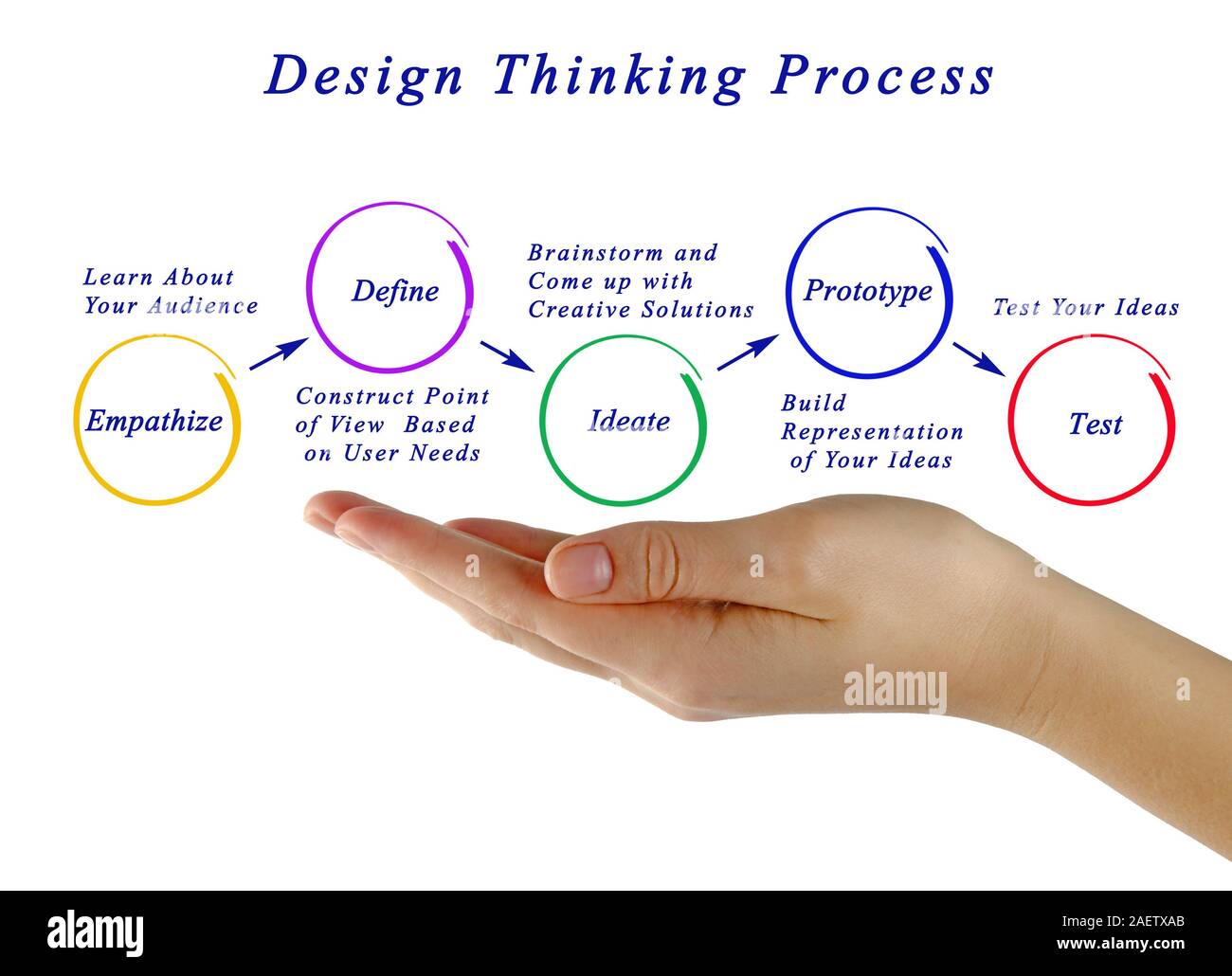 Design Thinking Process

Learn About Your Audience

Empathize

Define

Construct Point of View Based on User Needs

Brainstorm and Come up with Creative Solutions

Ideate

Prototype

Build Representation of Your Ideas

Test Your Ideas

Test

alamy

alamy

Image ID: 2AETXAB
www.alamy.com